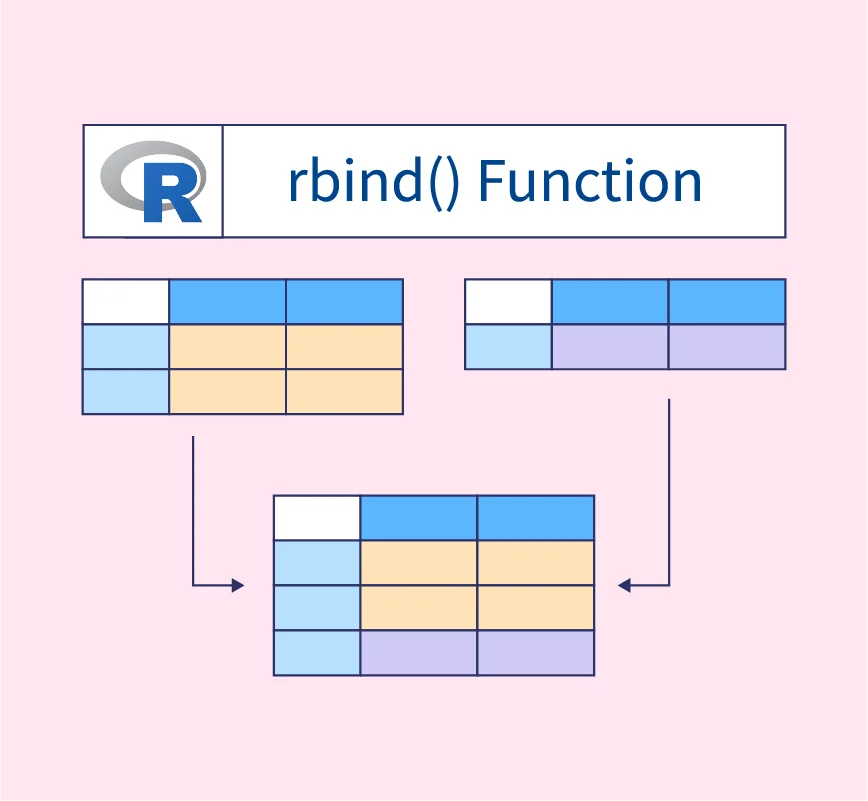 R

rbind() Function